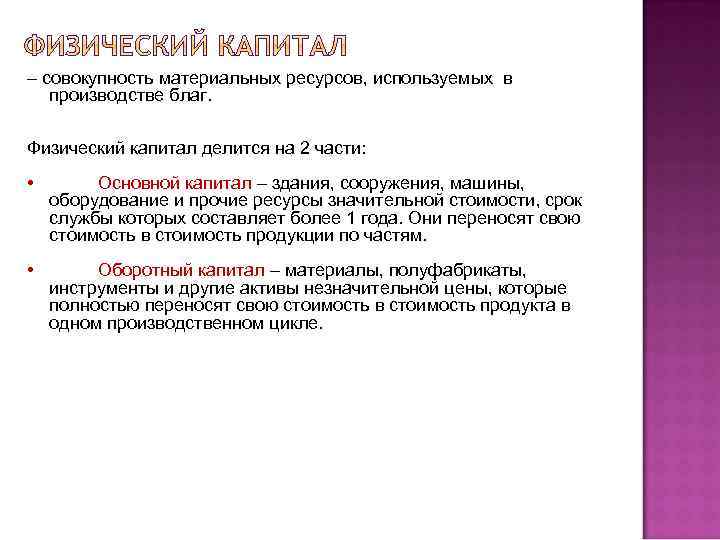 ФИЗИЧЕСКИЙ КАПИТАЛ

– совокупность материальных ресурсов, используемых в производстве благ.

Физический капитал делится на 2 части:

• Основной капитал – здания, сооружения, машины, оборудование и прочие ресурсы значительной стоимости, срок службы которых составляет более 1 года. Они переносят свою стоимость в стоимость продукции по частям.

• Оборотный капитал – материалы, полуфабрикаты, инструменты и другие активы незначительной цены, которые полностью переносят свою стоимость в стоимость продукта в одном производственном цикле.